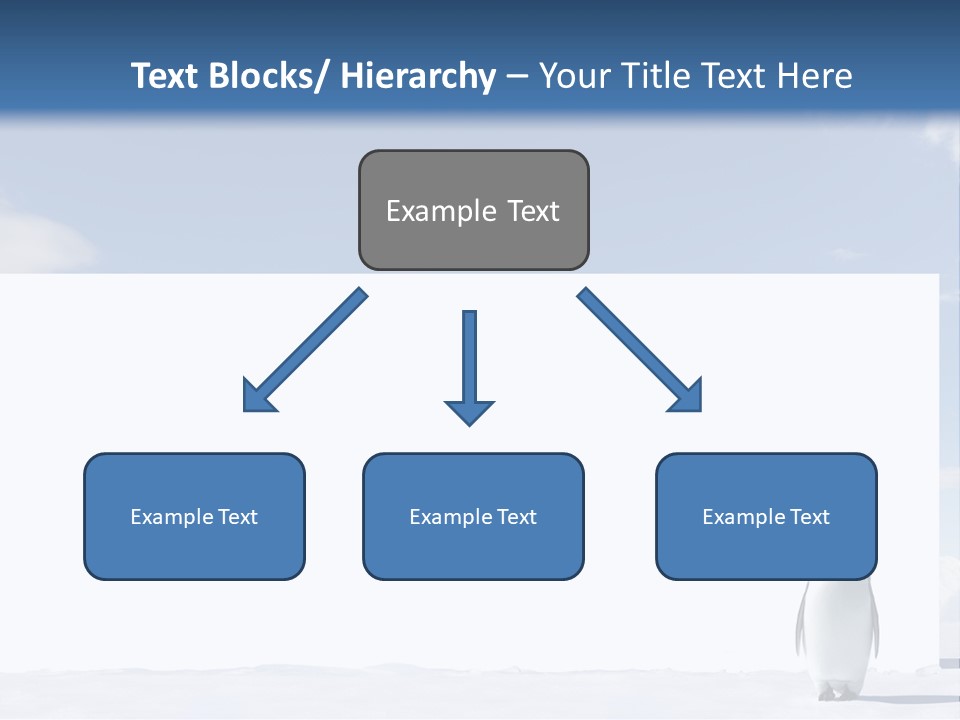 Text Blocks/ Hierarchy – Your Title Text Here

Example Text

Example Text

Example Text

Example Text